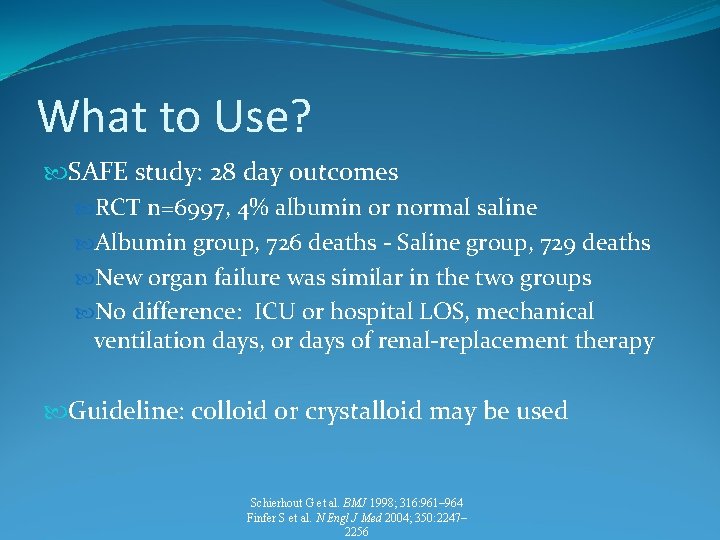 What to Use?

SAFE study: 28 day outcomes

RCT n=6997, 4% albumin or normal saline

Albumin group, 726 deaths - Saline group, 729 deaths

New organ failure was similar in the two groups

No difference: ICU or hospital LOS, mechanical ventilation days, or days of renal-replacement therapy

Guideline: colloid or crystalloid may be used

Schierhout G et al. BMJ 1998; 316:961–964
Finfer S et al. N Engl J Med 2004; 350:2247–2256